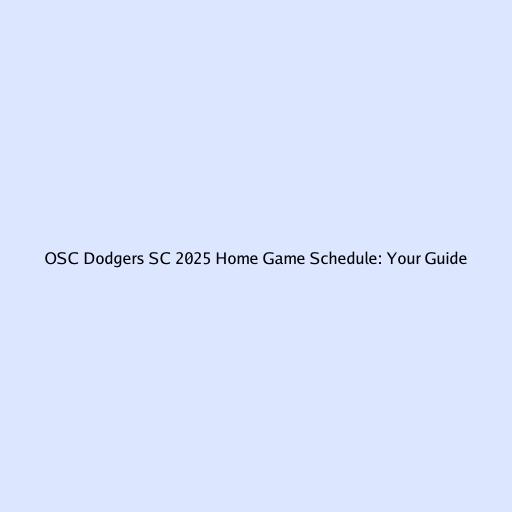 OSC Dodgers SC 2025 Home Game Schedule: Your Guide